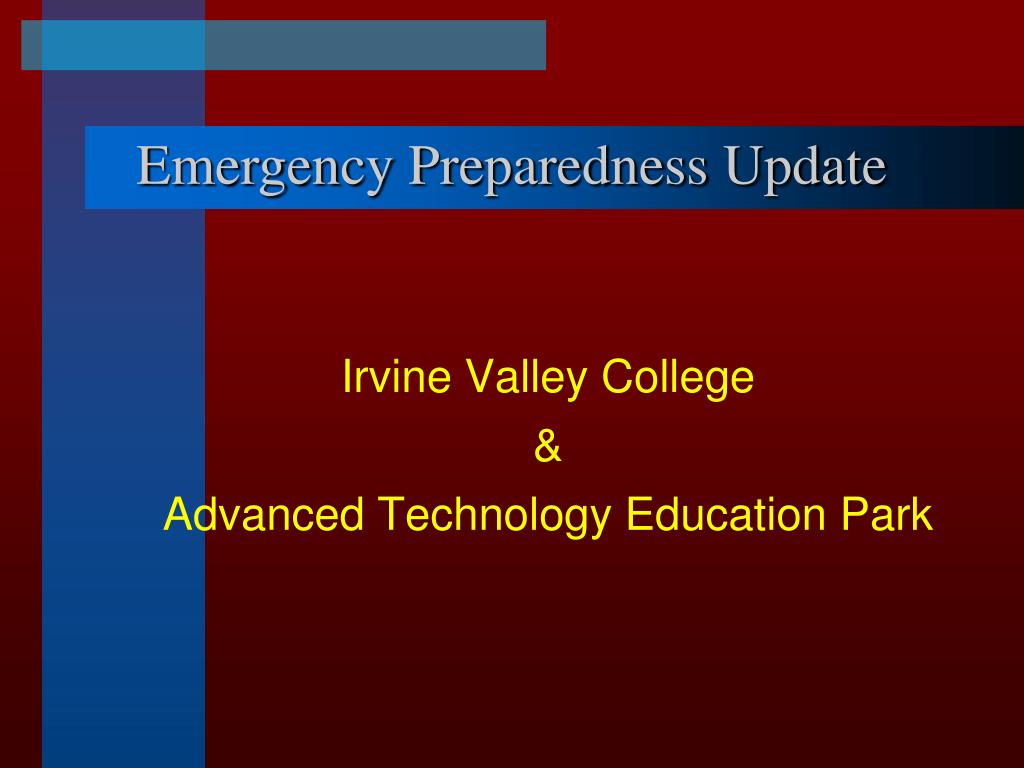 Emergency Preparedness Update

Irvine Valley College

&

Advanced Technology Education Park